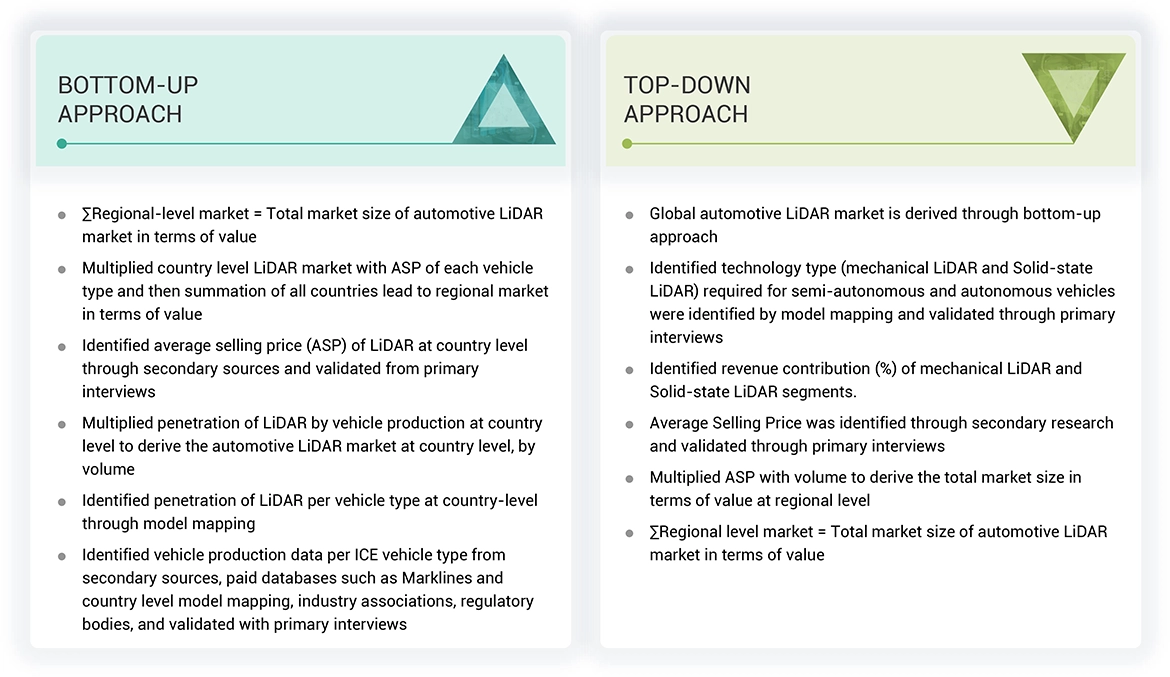 BOTTOM-UP APPROACH

- ∑Regional-level market = Total market size of automotive LiDAR market in terms of value
- Multiplied country level LiDAR market with ASP of each vehicle type and then summation of all countries lead to regional market in terms of value
- Identified average selling price (ASP) of LiDAR at country level through secondary sources and validated from primary interviews
- Multiplied penetration of LiDAR by vehicle production at country level to derive the automotive LiDAR market at country level, by volume
- Identified penetration of LiDAR per vehicle type at country-level through model mapping
- Identified vehicle production data per ICE vehicle type from secondary sources, paid databases such as Marklines and country level model mapping, industry associations, regulatory bodies, and validated with primary interviews

TOP-DOWN APPROACH

- Global automotive LiDAR market is derived through bottom-up approach
- Identified technology type (mechanical LiDAR and Solid-state LiDAR) required for semi-autonomous and autonomous vehicles were identified by model mapping and validated through primary interviews
- Identified revenue contribution (%) of mechanical LiDAR and Solid-state LiDAR segments.
- Average Selling Price was identified through secondary research and validated through primary interviews
- Multiplied ASP with volume to derive the total market size in terms of value at regional level
- ∑Regional level market = Total market size of automotive LiDAR market in terms of value